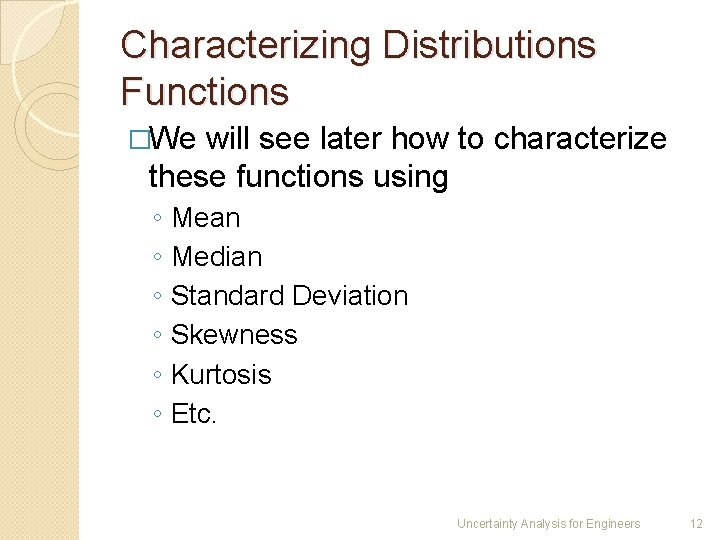 Characterizing Distributions Functions

□We will see later how to characterize these functions using

◦ Mean
◦ Median
◦ Standard Deviation
◦ Skewness
◦ Kurtosis
◦ Etc.

Uncertainty Analysis for Engineers 12